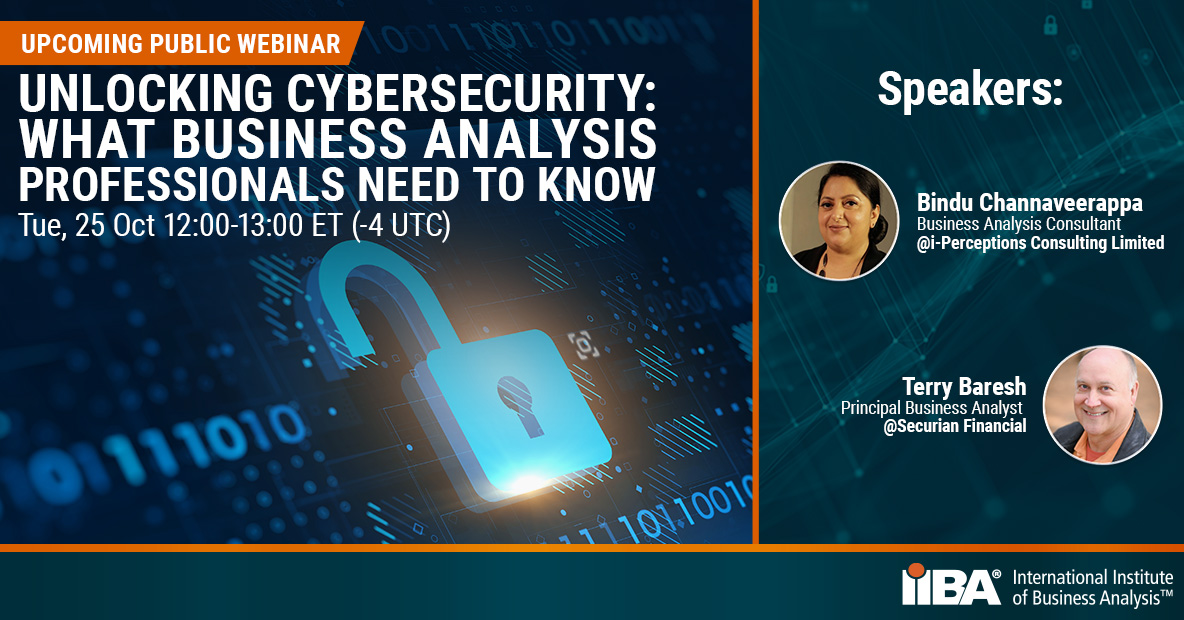 UPCOMING PUBLIC WEBINAR

UNLOCKING CYBERSECURITY: WHAT BUSINESS ANALYSIS PROFESSIONALS NEED TO KNOW

Tue, 25 Oct 12:00-13:00 ET (-4 UTC)

Speakers:

Bindu Channaveerappa
Business Analysis Consultant
@i-Perceptions Consulting Limited

Terry Baresh
Principal Business Analyst
@Securian Financial

IIBA® International Institute of Business Analysis™